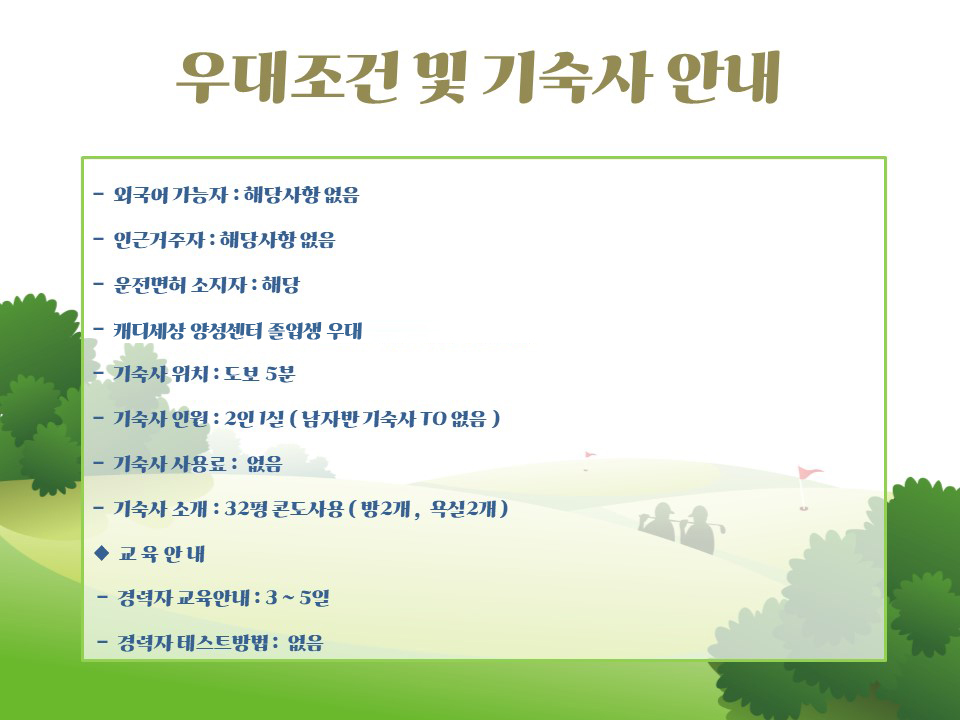 우대조건 및 기숙사 안내

- 외국어 가능자 : 해당사항 없음

- 인근거주자 : 해당사항 없음

- 운전면허 소지자 : 해당

- 캐디세상 양성센터 졸업생 우대

- 기숙사 위치 : 도보 5분

- 기숙사 인원 : 2인 1실 ( 남자반 기숙사 TO 없음 )

- 기숙사 사용료 : 없음

- 기숙사 소개 : 32평 콘도사용 ( 방2개 , 욕실2개 )

◆ 교 육 안 내

- 경력자 교육안내 : 3 ~ 5일

- 경력자 테스트방법 : 없음